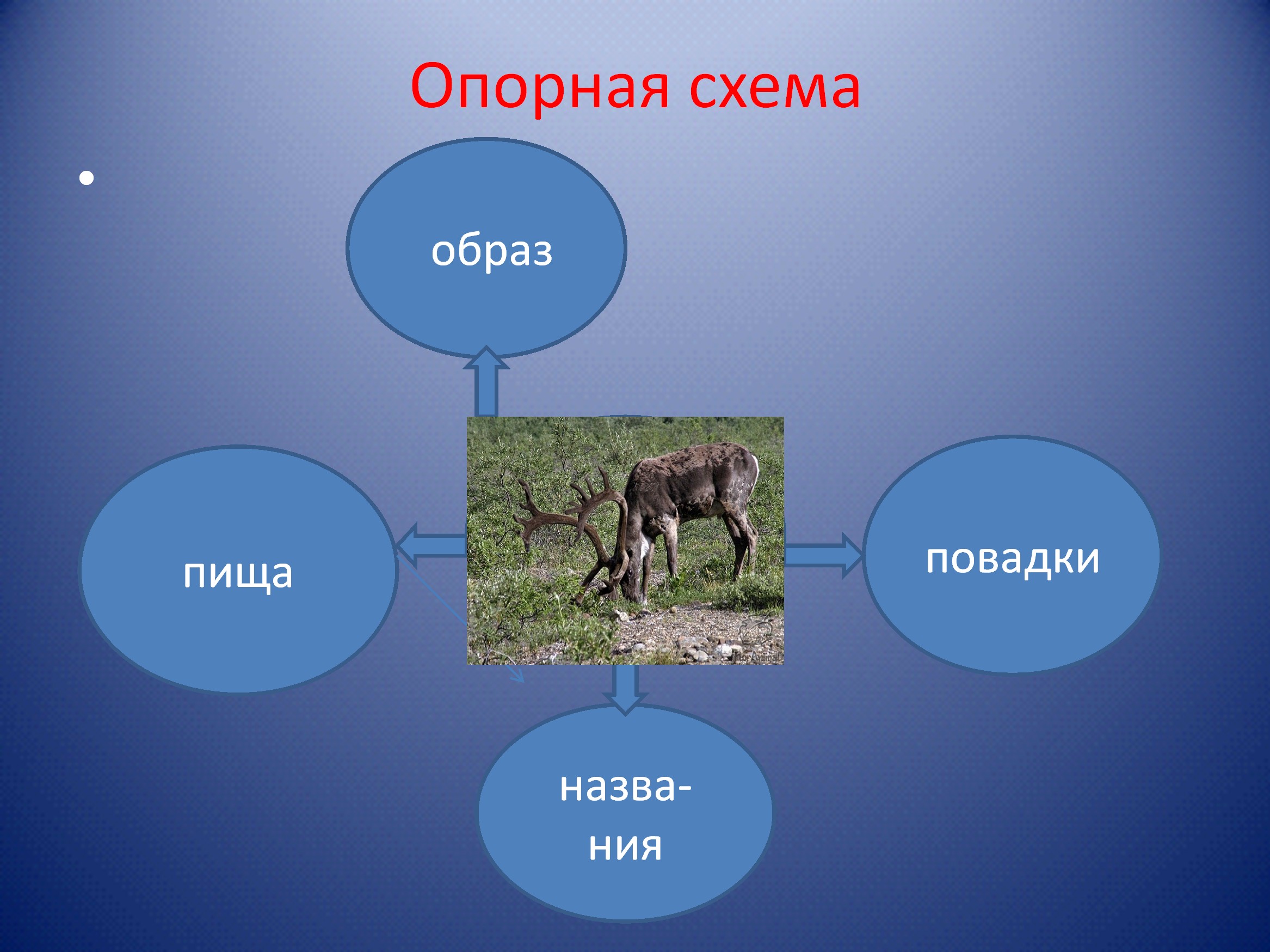 Опорная схема

•

образ

пища

повадки

названия